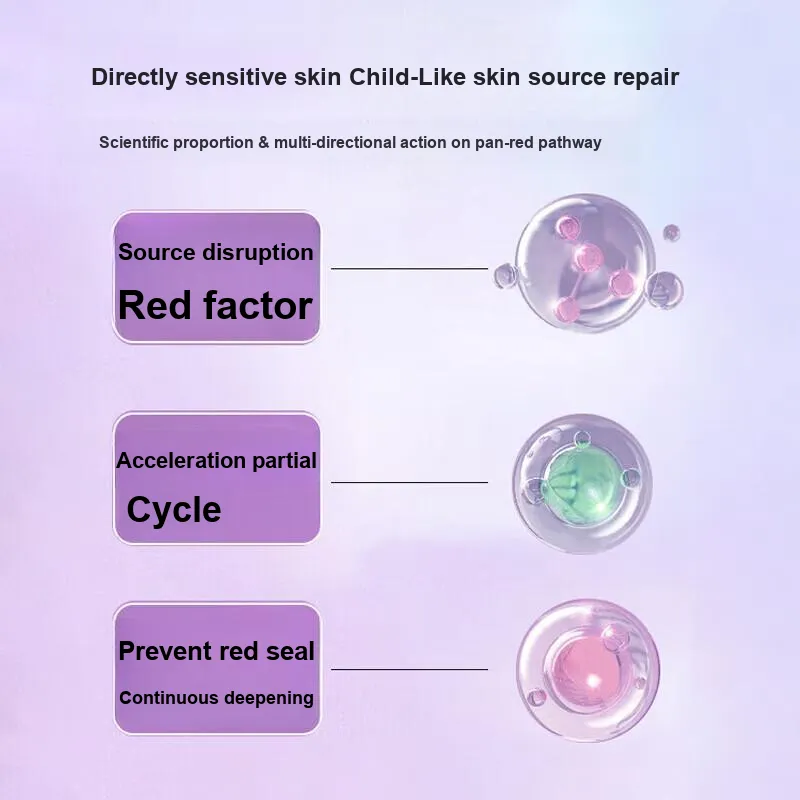 Directly sensitive skin Child-Like skin source repair

Scientific proportion & multi-directional action on pan-red pathway

Source disruption
Red factor

Acceleration partial
Cycle

Prevent red seal
Continuous deepening